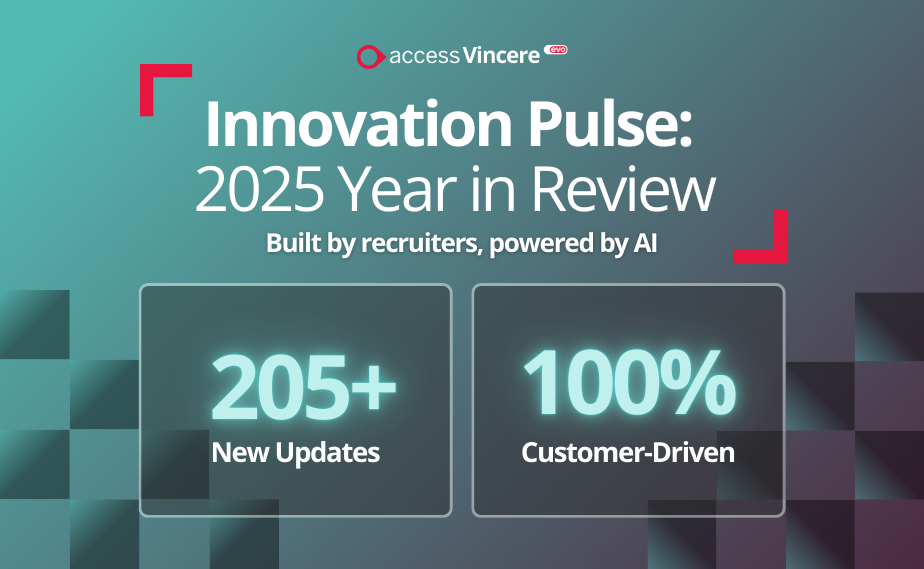 access Vincere evo

Innovation Pulse:
2025 Year in Review

Built by recruiters, powered by AI

205+
New Updates

100%
Customer-Driven